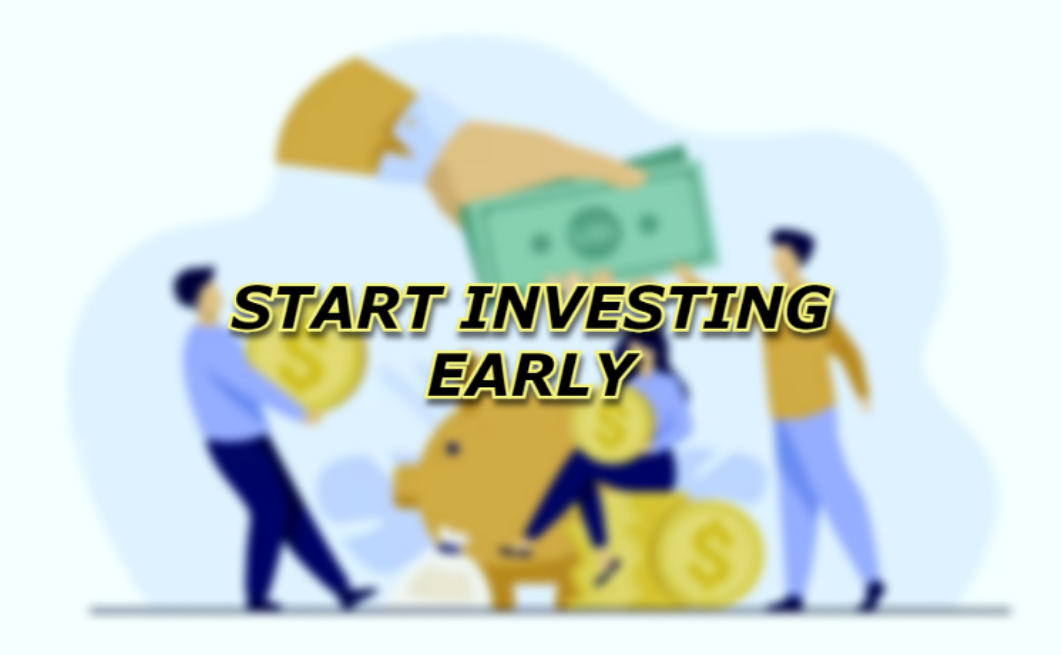 START INVESTING EARLY